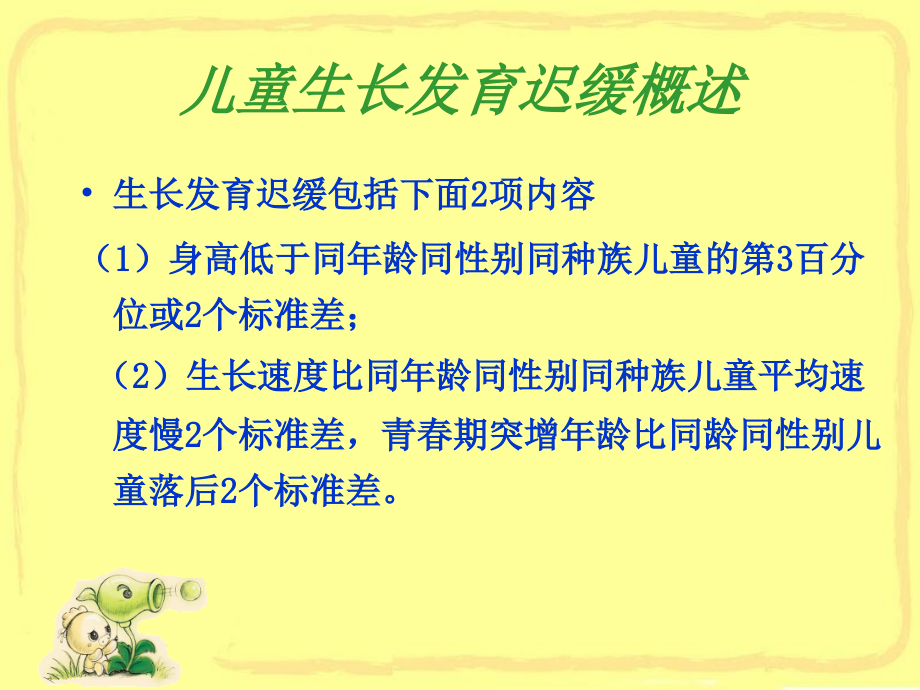 儿童生长发育迟缓概述

• 生长发育迟缓包括下面2项内容

（1）身高低于同年龄同性别同种族儿童的第3百分位或2个标准差；

（2）生长速度比同年龄同性别同种族儿童平均速度慢2个标准差，青春期突增年龄比同龄同性别儿童落后2个标准差。